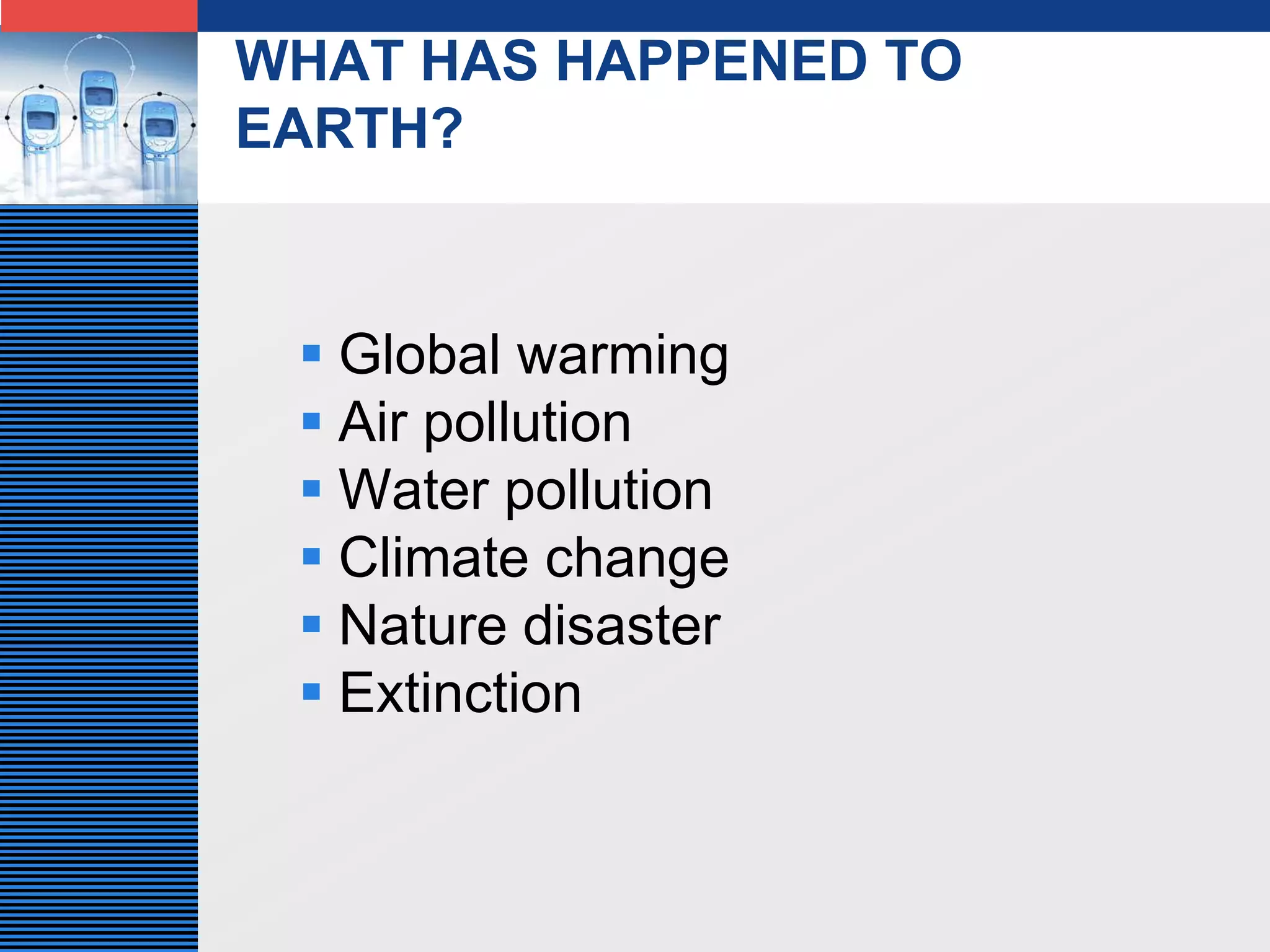 WHAT HAS HAPPENED TO EARTH?

- Global warming
- Air pollution
- Water pollution
- Climate change
- Nature disaster
- Extinction